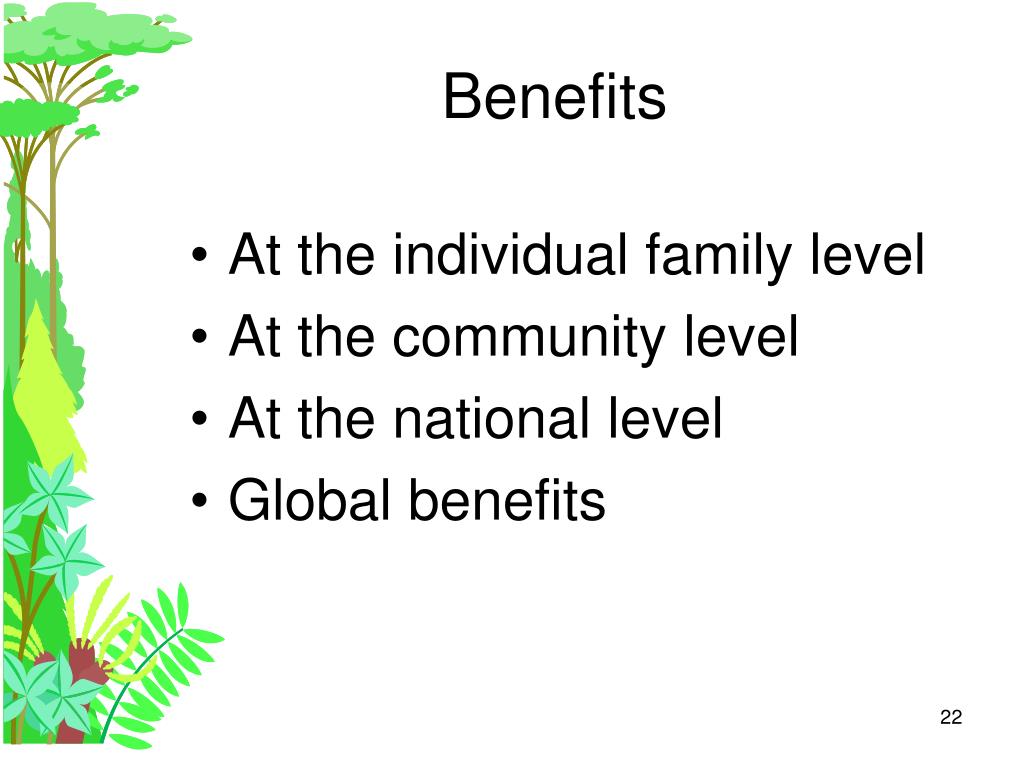 Benefits

• At the individual family level
• At the community level
• At the national level
• Global benefits

22